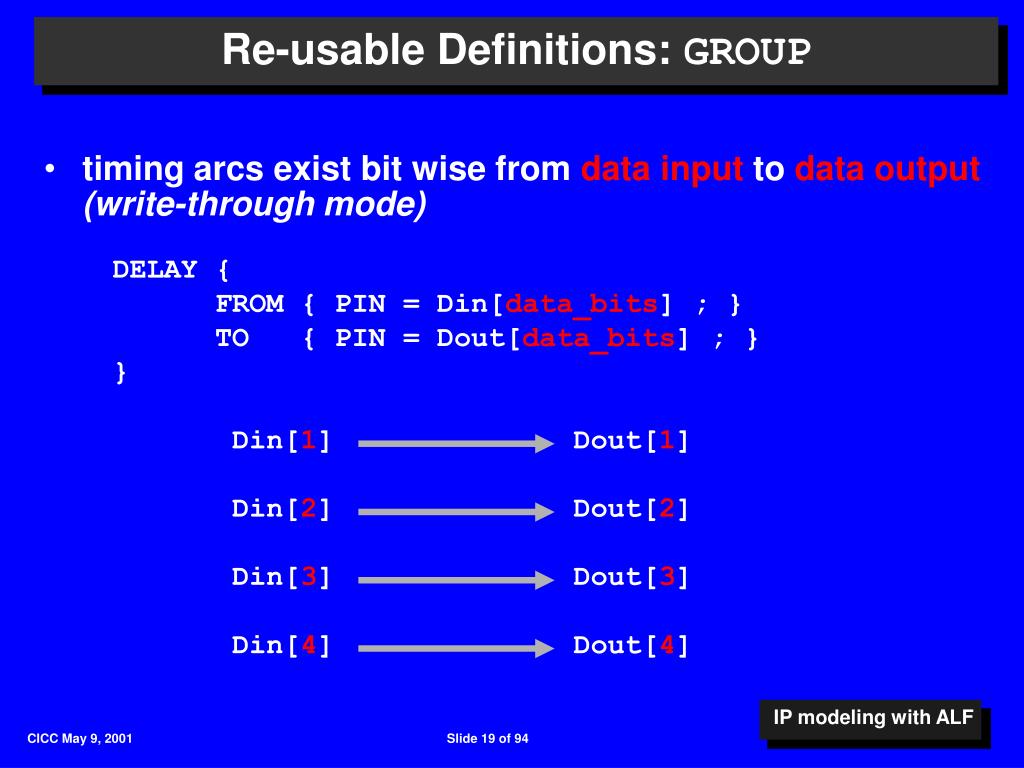 Re-usable Definitions: GROUP

• timing arcs exist bit wise from data input to data output (write-through mode)

DELAY {
FROM { PIN = Din[data_bits] ; }
TO { PIN = Dout[data_bits] ; }
}

Din[1] Dout[1]

Din[2] Dout[2]

Din[3] Dout[3]

Din[4] Dout[4]

IP modeling with ALF

CICC May 9, 2001

Slide 19 of 94